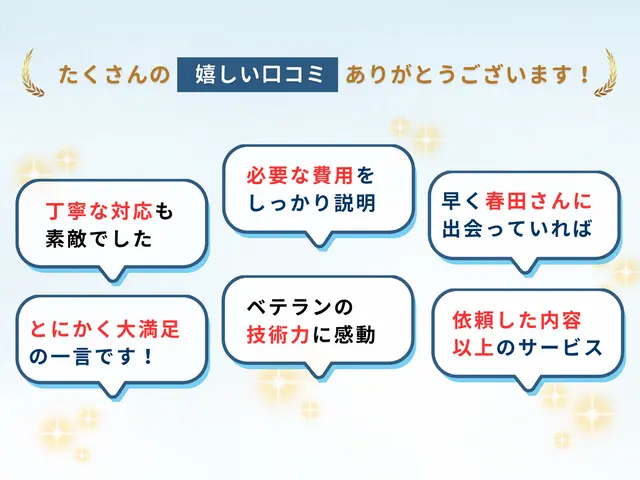 たくさんの 嬉しい口コミ ありがとうございます！

丁寧な対応も素敵でした

必要な費用をしっかり説明

早く春田さんに出会っていれば

とにかく大満足の一言です！

ベテランの技術力に感動

依頼した内容以上のサービス